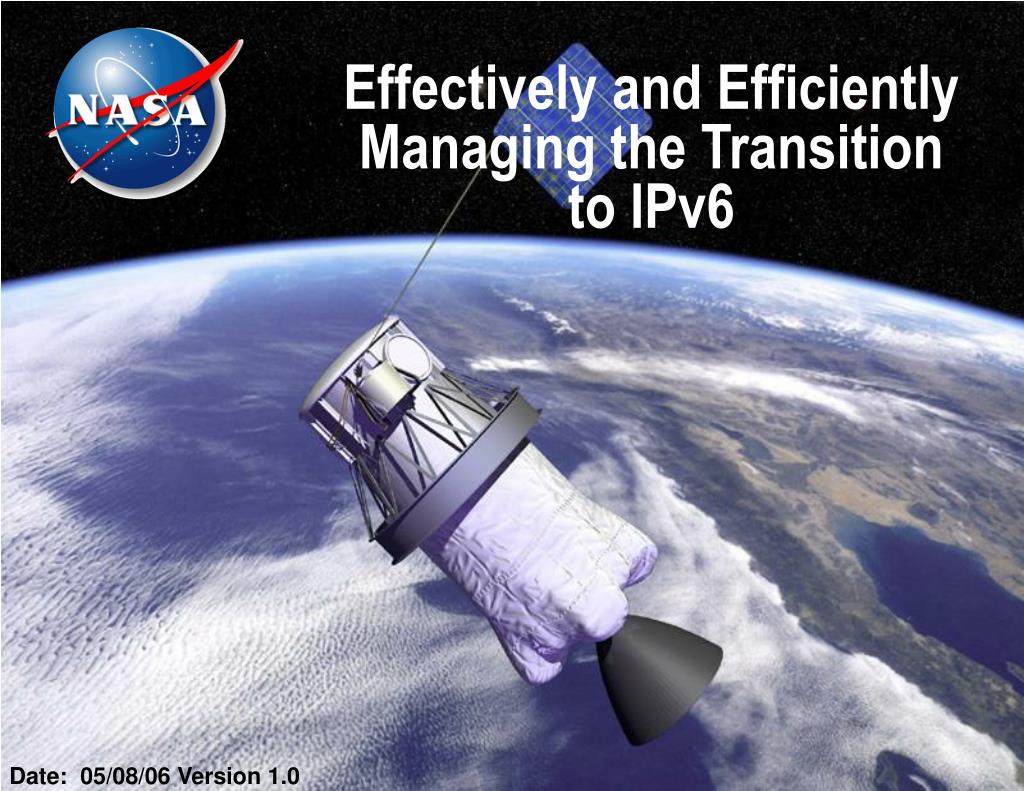 NASA

Effectively and Efficiently Managing the Transition to IPv6

Date: 05/08/06 Version 1.0